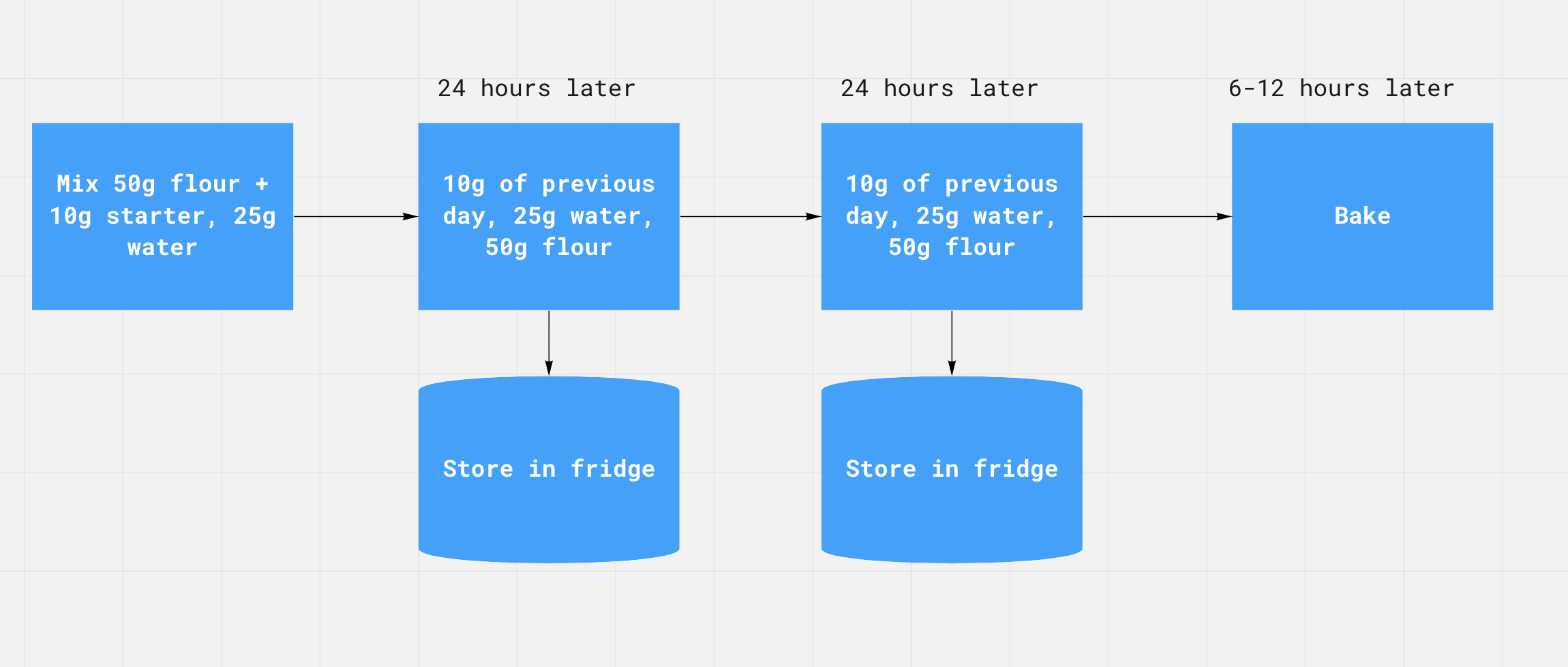 Mix 50g flour + 10g starter, 25g water

24 hours later

10g of previous day, 25g water, 50g flour

Store in fridge

24 hours later

10g of previous day, 25g water, 50g flour

Store in fridge

6-12 hours later

Bake